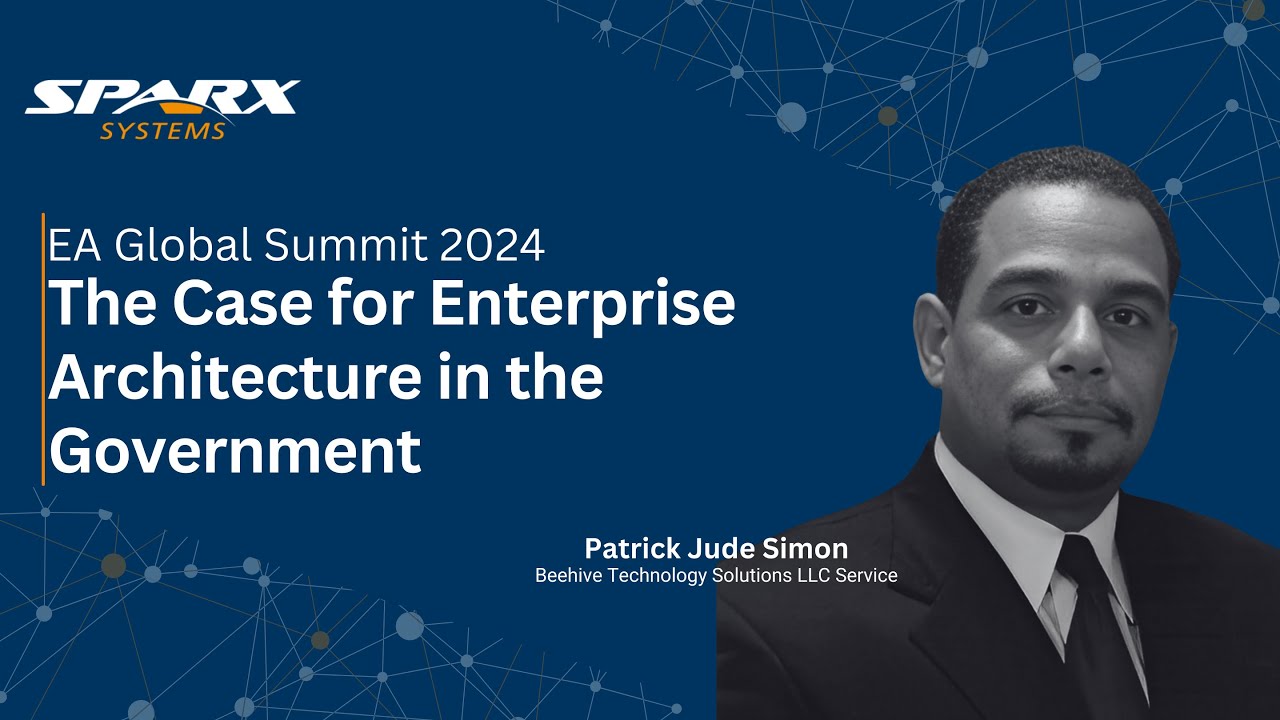 SPARX
SYSTEMS

EA Global Summit 2024
The Case for Enterprise Architecture in the Government

Patrick Jude Simon
Beehive Technology Solutions LLC Service